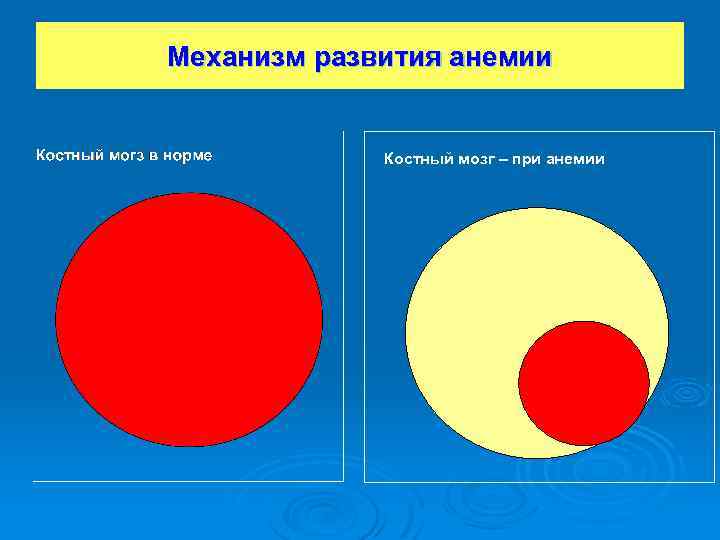 Механизм развития анемии

Костный могз в норме

Костный мозг – при анемии